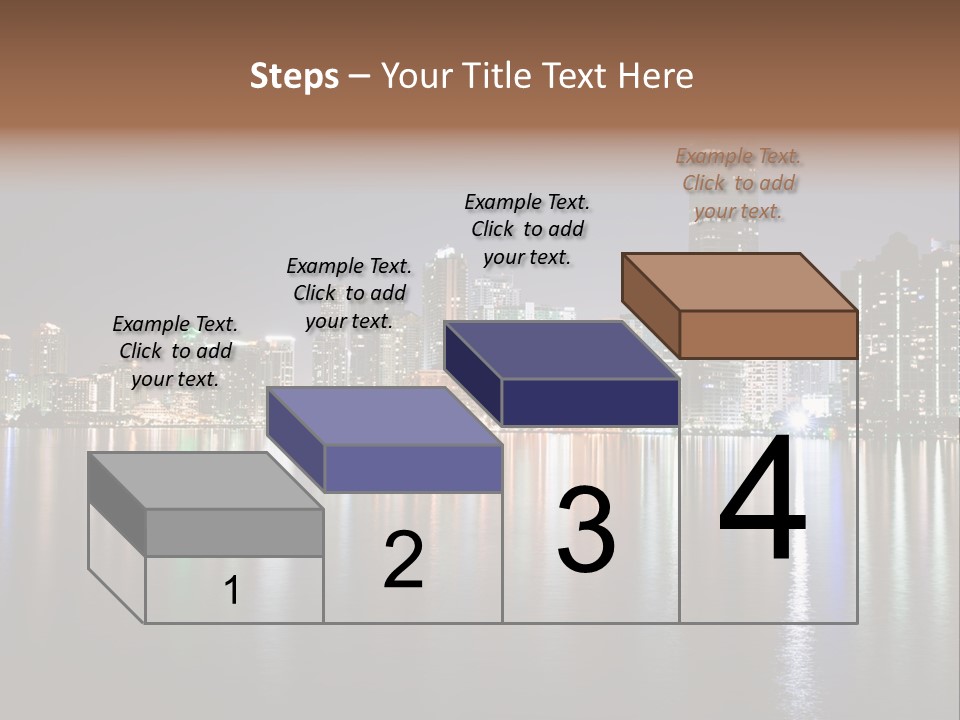 Steps – Your Title Text Here

Example Text. Click to add your text.

Example Text. Click to add your text.

Example Text. Click to add your text.

Example Text. Click to add your text.

1

2

3

4